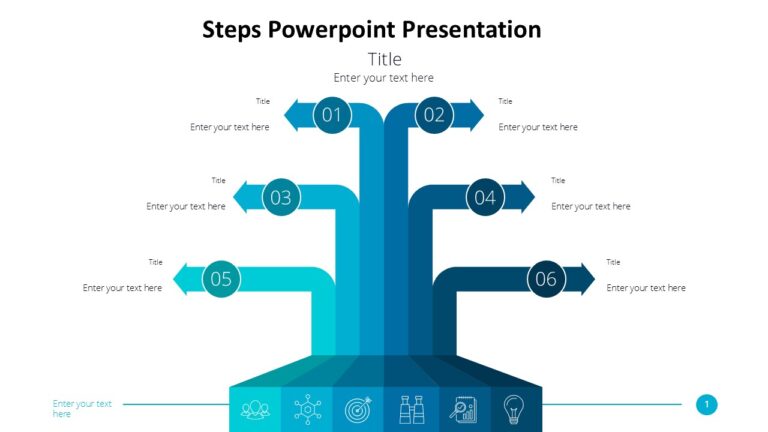 Steps Powerpoint Presentation

Title

Enter your text here

Title

Enter your text here

01

02

Title

Enter your text here

Title

Enter your text here

03

04

Title

Enter your text here

Title

Enter your text here

05

06

Title

Enter your text here

Enter your text here

1